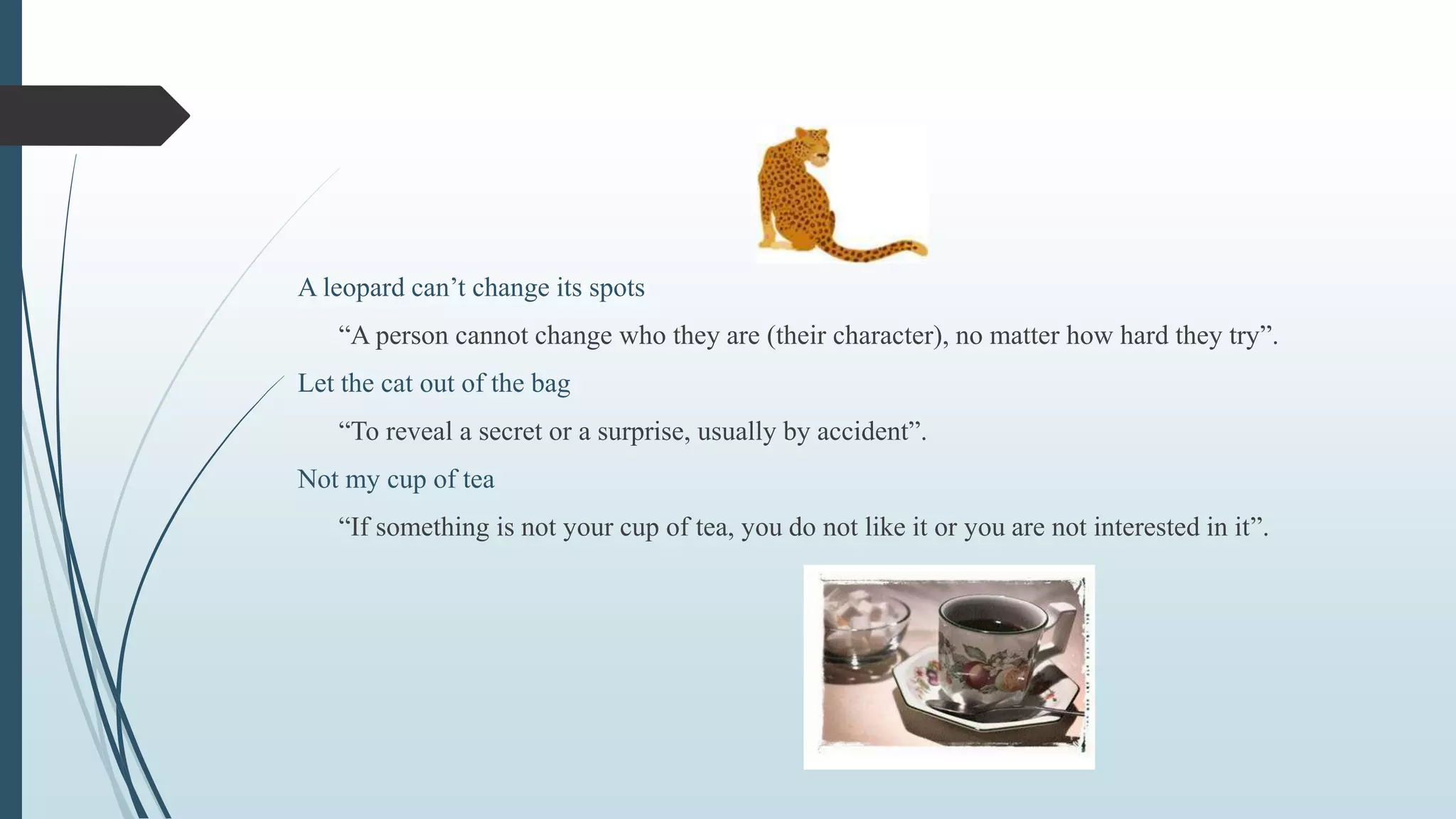 A leopard can’t change its spots

“A person cannot change who they are (their character), no matter how hard they try”.

Let the cat out of the bag

“To reveal a secret or a surprise, usually by accident”.

Not my cup of tea

“If something is not your cup of tea, you do not like it or you are not interested in it”.